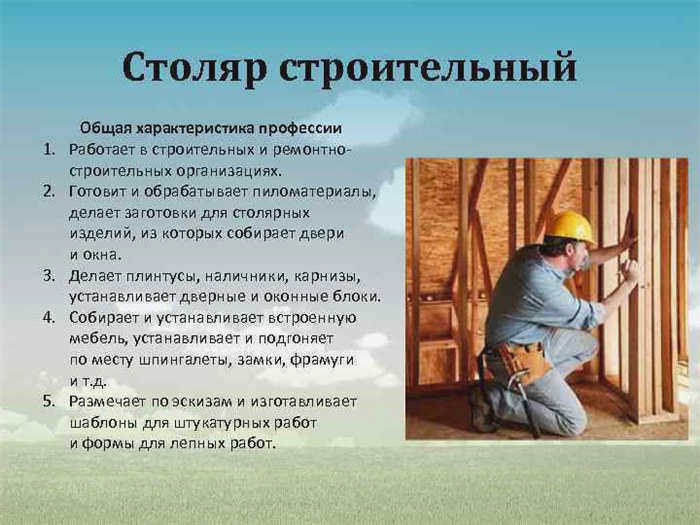 Столяр строительный

Общая характеристика профессии

1. Работает в строительных и ремонтно-строительных организациях.
2. Готовит и обрабатывает пиломатериалы, делает заготовки для столярных изделий, из которых собирает двери и окна.
3. Делает плинтусы, наличники, карнизы, устанавливает дверные и оконные блоки.
4. Собирает и устанавливает встроенную мебель, устанавливает и подгоняет по месту шпингалеты, замки, фрамуги и т.д.
5. Размечает по эскизам и изготавливает шаблоны для штукатурных работ и формы для лепных работ.